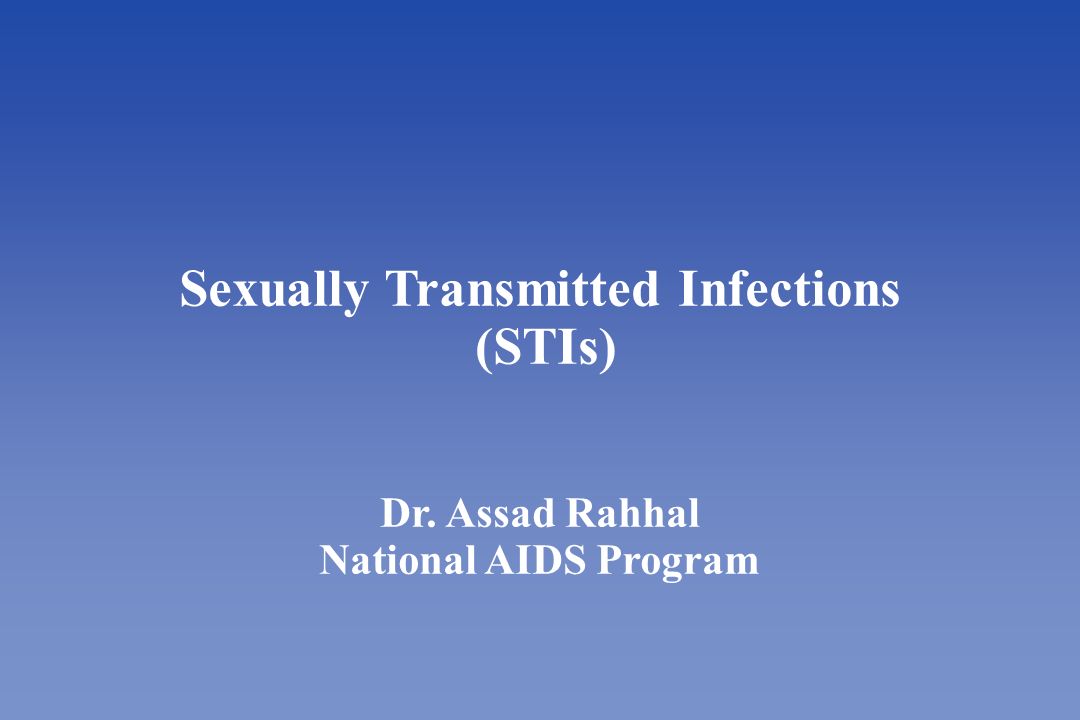 Sexually Transmitted Infections
(STIs)

Dr. Assad Rahhal
National AIDS Program